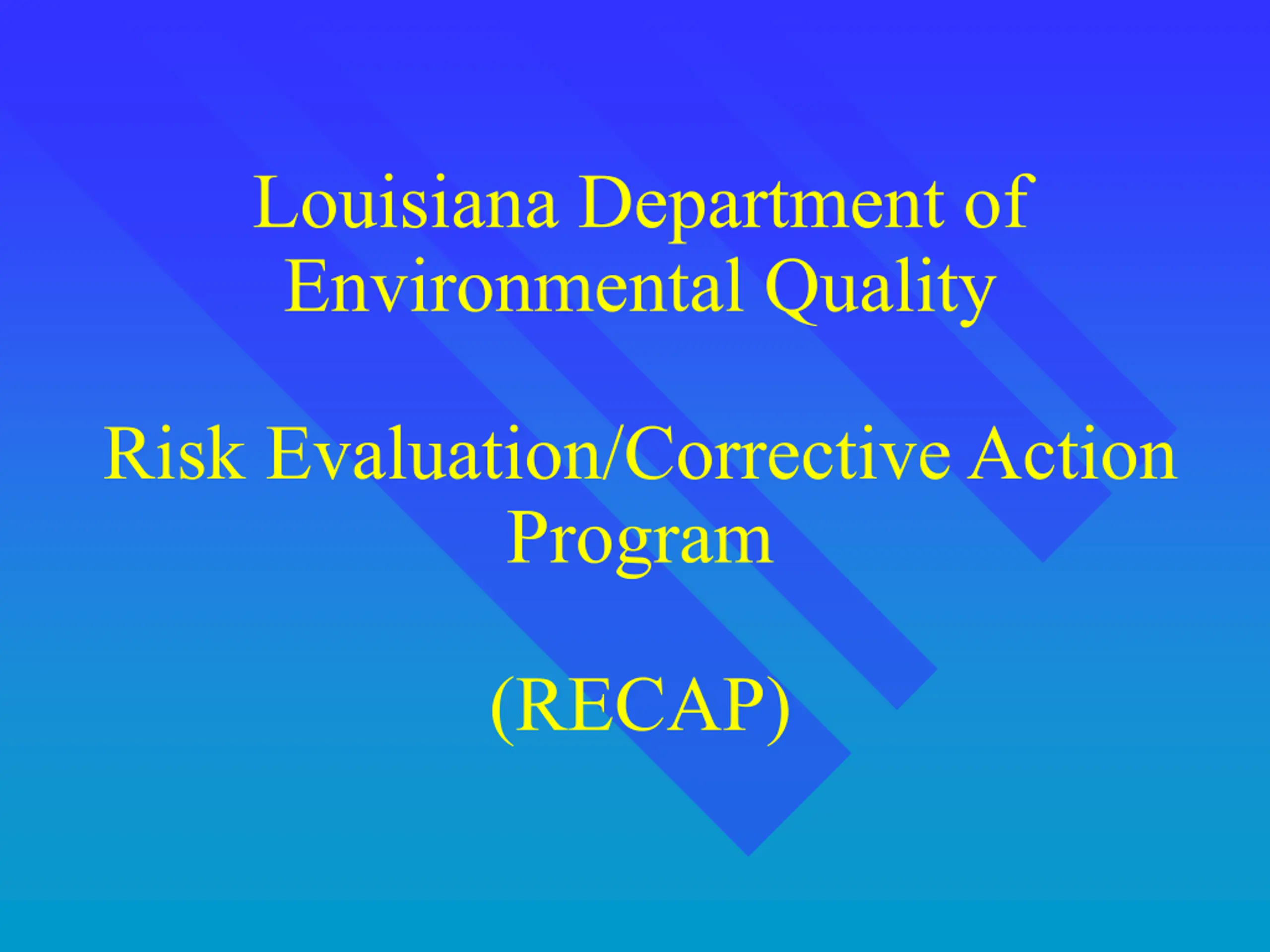 Louisiana Department of Environmental Quality

Risk Evaluation/Corrective Action Program

(RECAP)